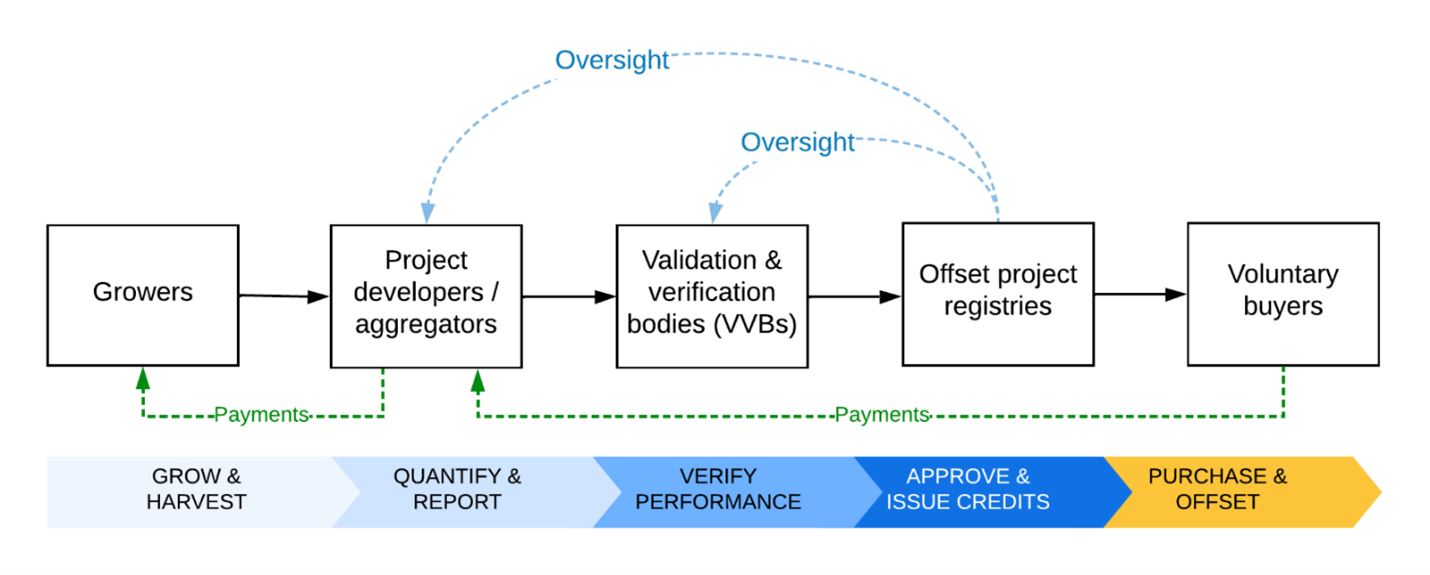 Oversight

Oversight

Growers

Project developers / aggregators

Validation & verification bodies (VVBs)

Offset project registries

Voluntary buyers

Payments

Payments

GROW & HARVEST

QUANTIFY & REPORT

VERIFY PERFORMANCE

APPROVE & ISSUE CREDITS

PURCHASE & OFFSET